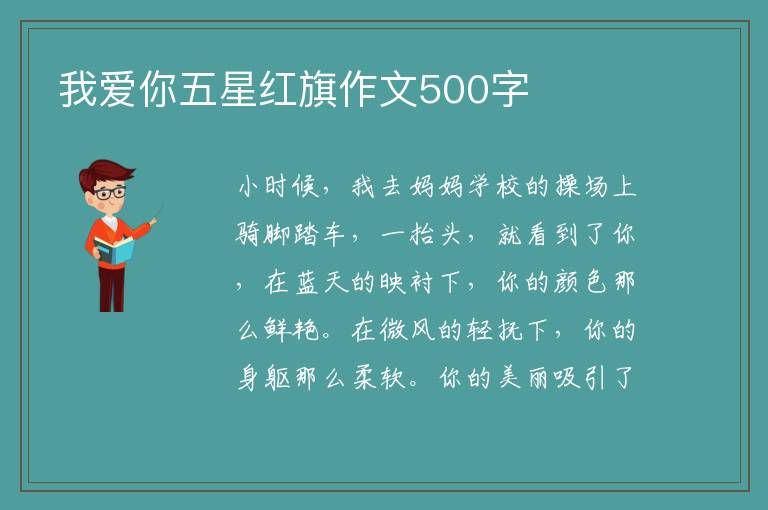 我爱你五星红旗作文500字

小时候，我去妈妈学校的操场上骑脚踏车，一抬头，就看到了你，在蓝天的映衬下，你的颜色那么鲜艳。在微风的轻抚下，你的身躯那么柔软。你的美丽吸引了